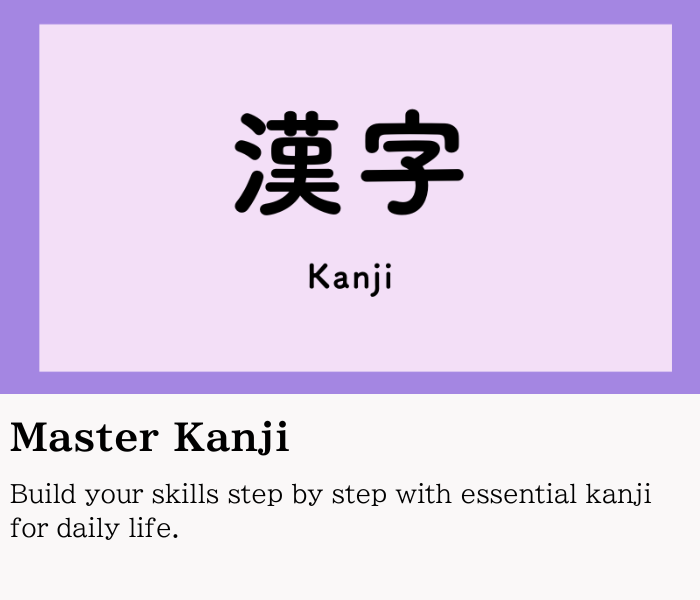 漢字

Kanji

Master Kanji

Build your skills step by step with essential kanji for daily life.